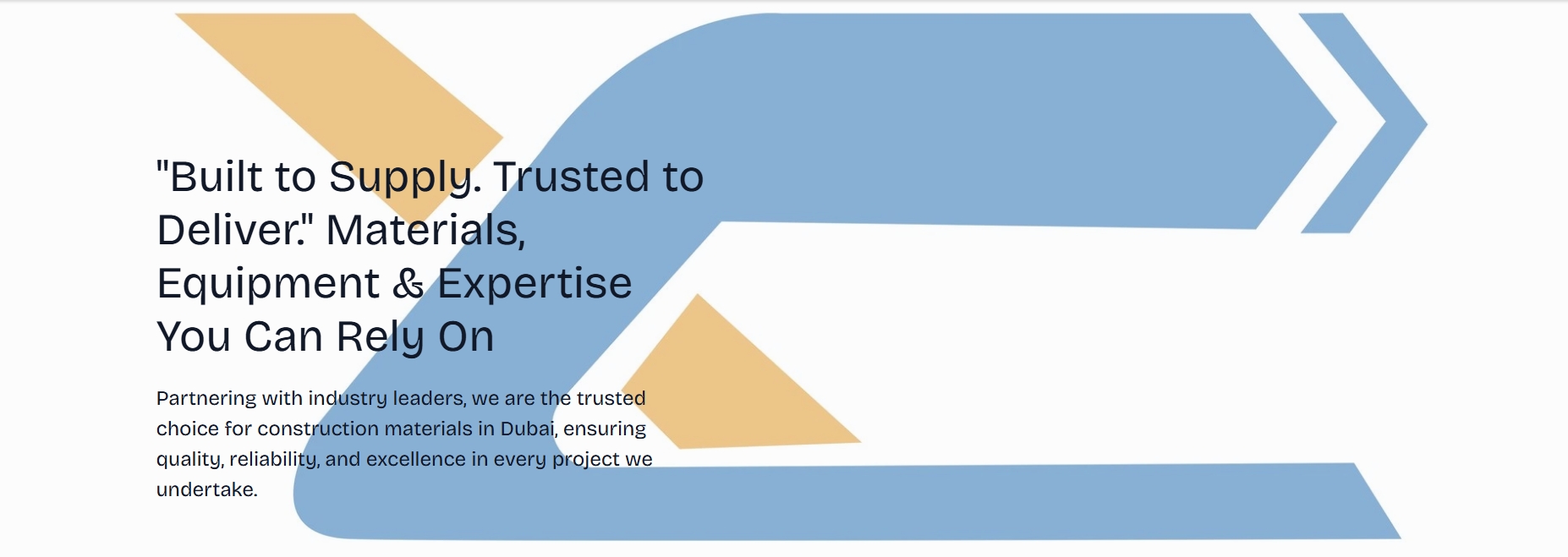 "Built to Supply. Trusted to Deliver." Materials, Equipment & Expertise You Can Rely On

Partnering with industry leaders, we are the trusted choice for construction materials in Dubai, ensuring quality, reliability, and excellence in every project we undertake.